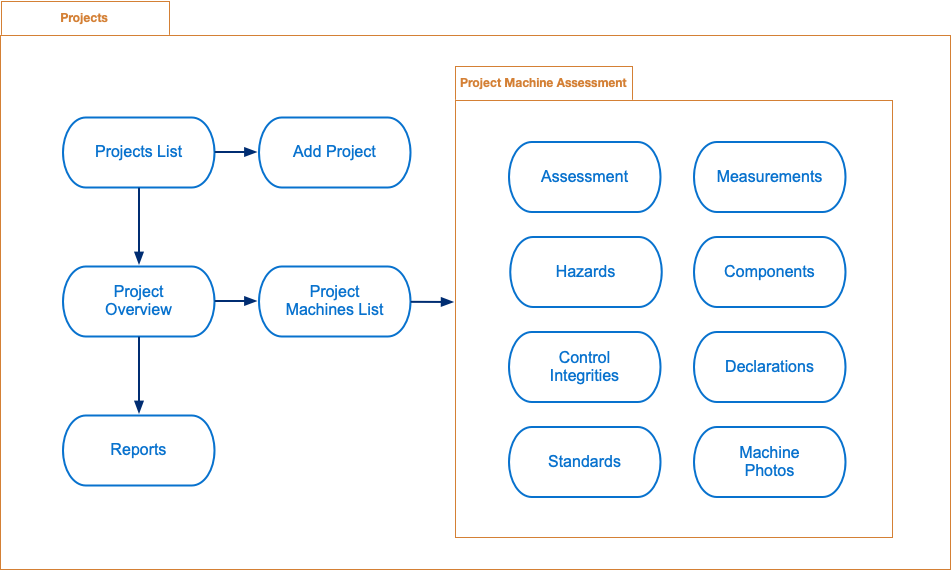 Projects

Projects List

Add Project

Project Overview

Project Machines List

Reports

Project Machine Assessment

Assessment

Measurements

Hazards

Components

Control Integrities

Declarations

Standards

Machine Photos